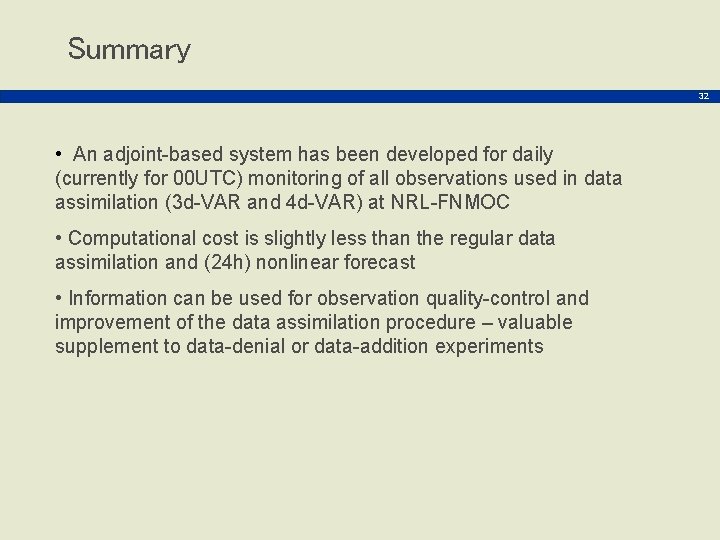 Summary

32

• An adjoint-based system has been developed for daily (currently for 00UTC) monitoring of all observations used in data assimilation (3d-VAR and 4d-VAR) at NRL-FNMOC

• Computational cost is slightly less than the regular data assimilation and (24h) nonlinear forecast

• Information can be used for observation quality-control and improvement of the data assimilation procedure – valuable supplement to data-denial or data-addition experiments